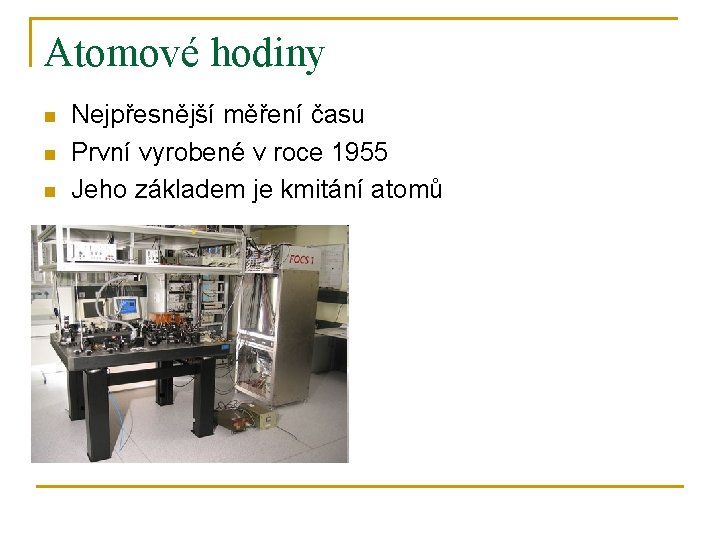 Atomové hodiny

Nejpřesnější měření času

První vyrobené v roce 1955

Jeho základem je kmitání atomů

FOCS 1